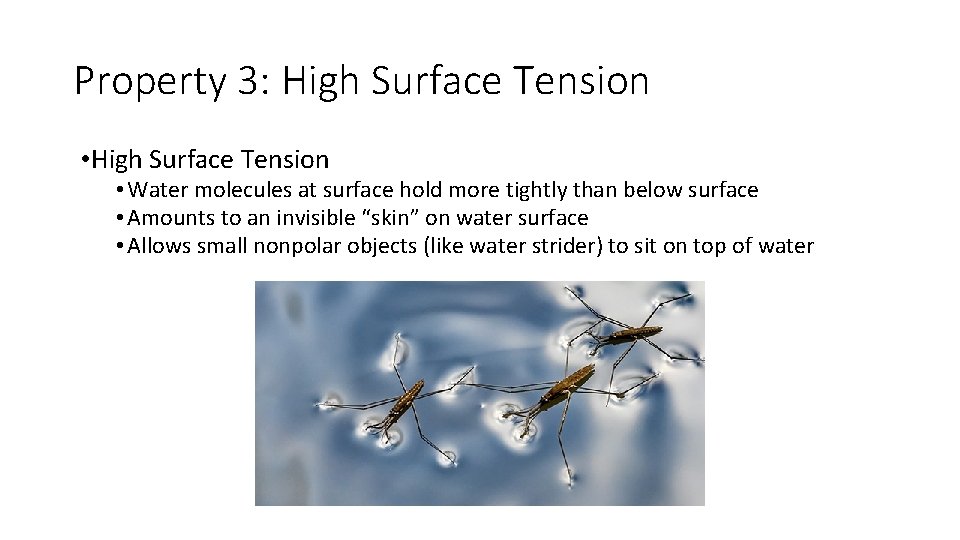 Property 3: High Surface Tension

• High Surface Tension
• Water molecules at surface hold more tightly than below surface
• Amounts to an invisible “skin” on water surface
• Allows small nonpolar objects (like water strider) to sit on top of water